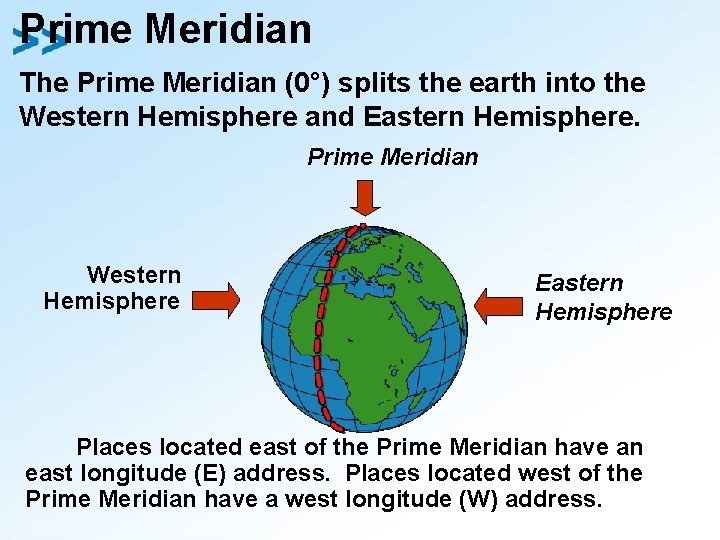 Prime Meridian

The Prime Meridian (0°) splits the earth into the Western Hemisphere and Eastern Hemisphere.

Prime Meridian

Western Hemisphere

Eastern Hemisphere

Places located east of the Prime Meridian have an east longitude (E) address. Places located west of the Prime Meridian have a west longitude (W) address.